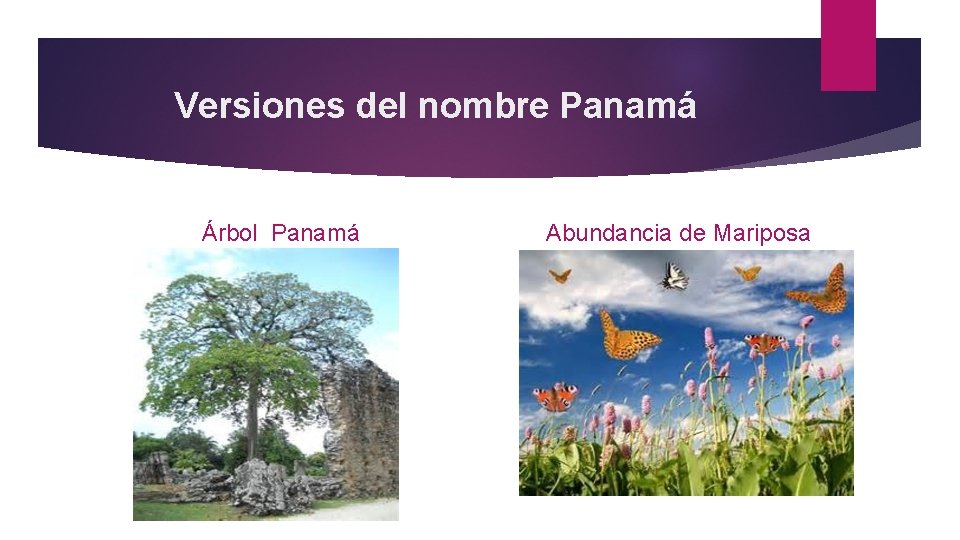 Versiones del nombre Panamá

Árbol Panamá

Abundancia de Mariposa